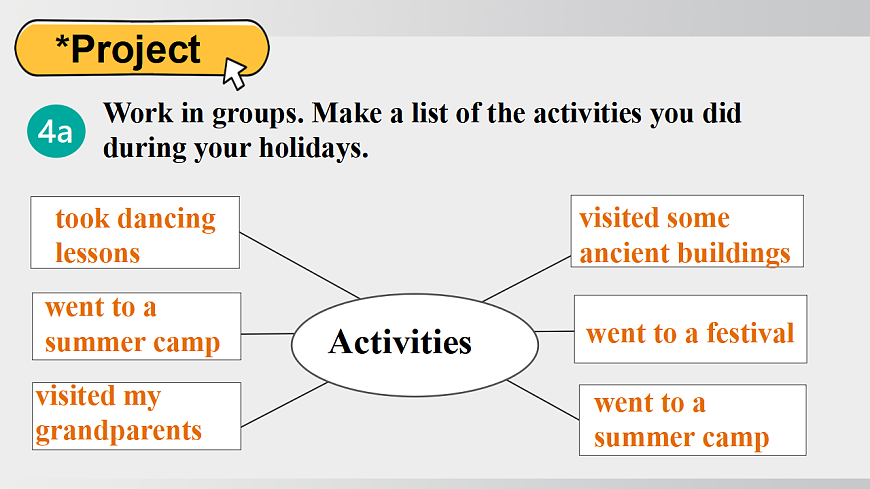 *Project

4a Work in groups. Make a list of the activities you did during your holidays.

took dancing lessons

went to a summer camp

visited my grandparents

Activities

visited some ancient buildings

went to a festival

went to a summer camp